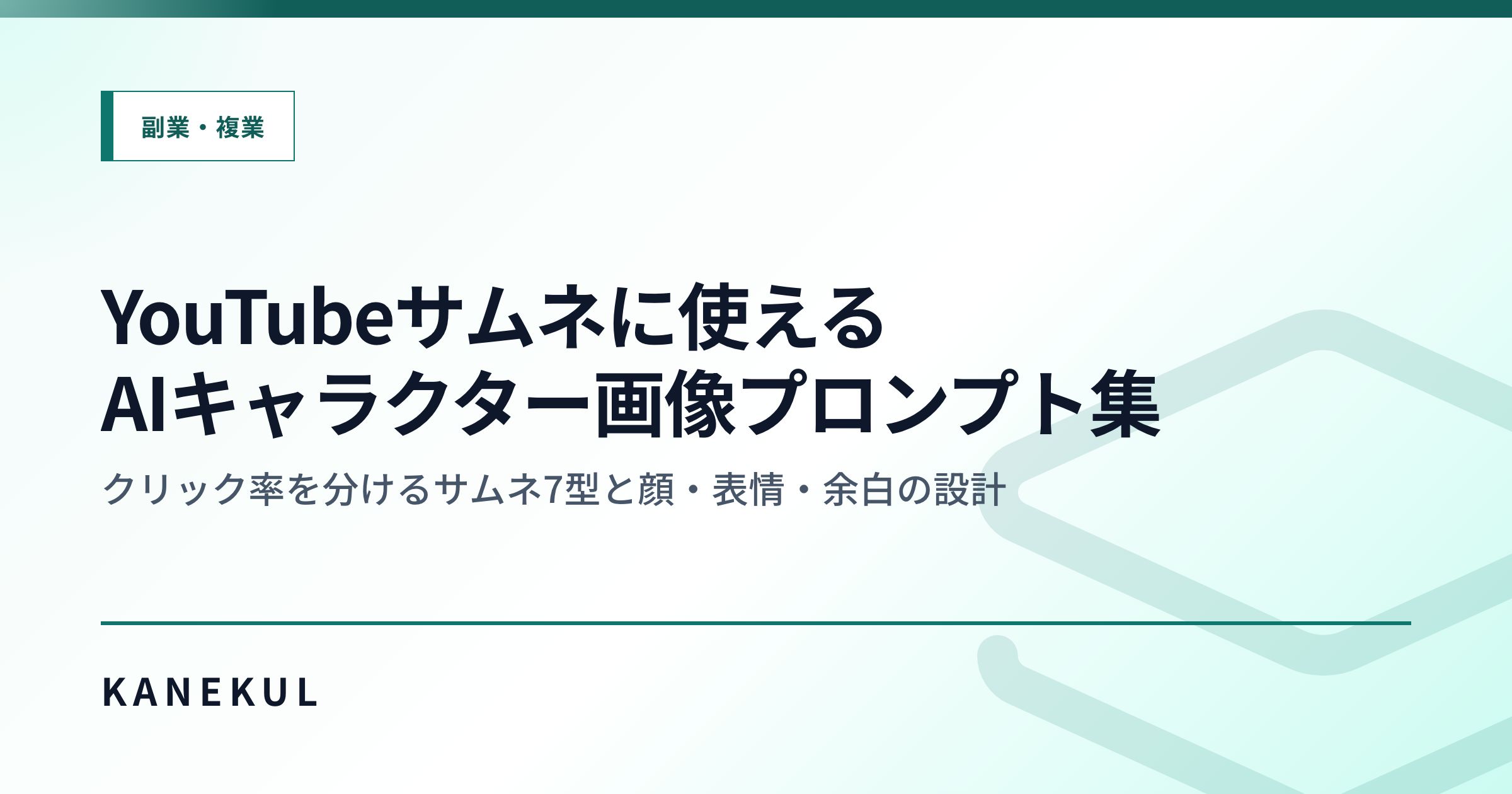 副業・複業

YouTubeサムネに使える
AIキャラクター画像プロンプト集

クリック率を分けるサムネ7型と顔・表情・余白の設計

KANEKUL